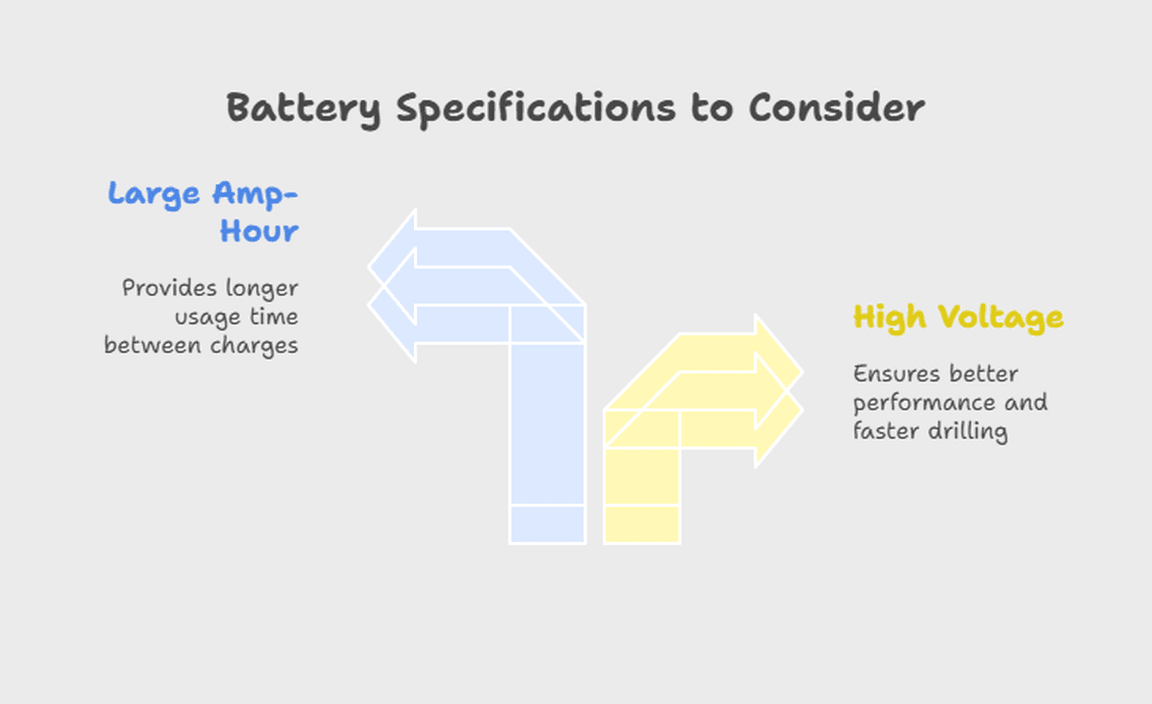 Battery Specifications to Consider

Large Amp-Hour

Provides longer usage time between charges

High Voltage

Ensures better performance and faster drilling